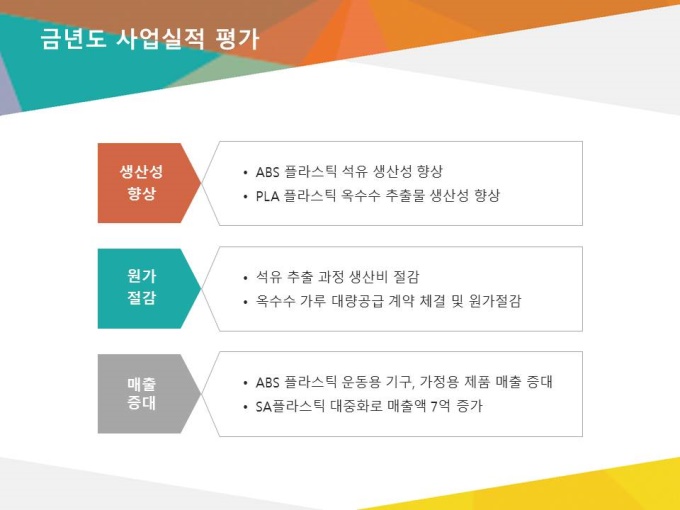 금년도 사업실적 평가

생산성 향상

• ABS 플라스틱 석유 생산성 향상
• PLA 플라스틱 옥수수 추출물 생산성 향상

원가 절감

• 석유 추출 과정 생산비 절감
• 옥수수 가루 대량공급 계약 체결 및 원가절감

매출 증대

• ABS 플라스틱 운동용 기구, 가정용 제품 매출 증대
• SA플라스틱 대중화로 매출액 7억 증가